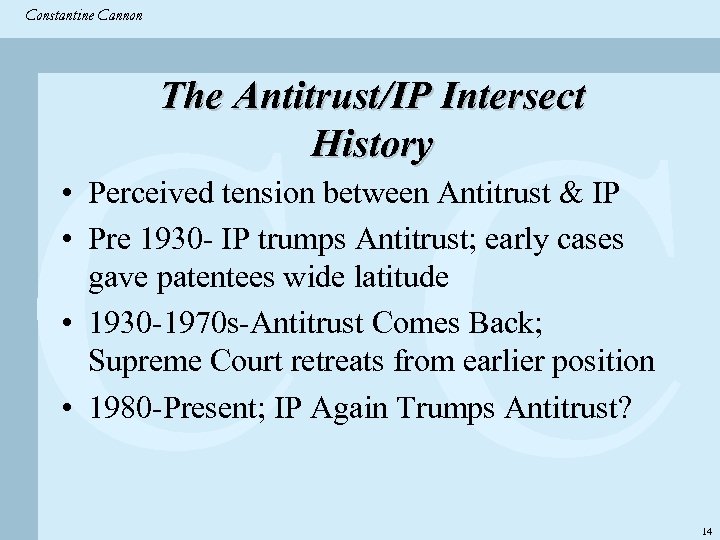 Constantine Cannon

The Antitrust/IP Intersect History

• Perceived tension between Antitrust & IP
• Pre 1930- IP trumps Antitrust; early cases gave patentees wide latitude
• 1930-1970s-Antitrust Comes Back; Supreme Court retreats from earlier position
• 1980-Present; IP Again Trumps Antitrust?

14